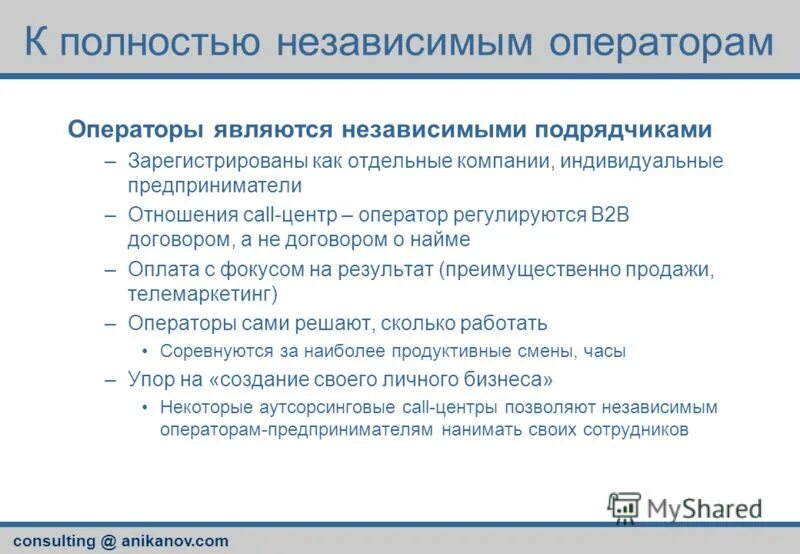 К полностью независимым операторам

Операторы являются независимыми подрядчиками

– Зарегистрированы как отдельные компании, индивидуальные предприниматели

– Отношения call-центр – оператор регулируются B2B договором, а не договором о найме

– Оплата с фокусом на результат (преимущественно продажи, телемаркетинг)

– Операторы сами решают, сколько работать

• Соревнуются за наиболее продуктивные смены, часы

– Упор на «создание своего личного бизнеса»

• Некоторые аутсорсинговые call-центры позволяют независимым операторам-предпринимателям нанимать своих сотрудников

MyShared

consulting @ anikanov.com